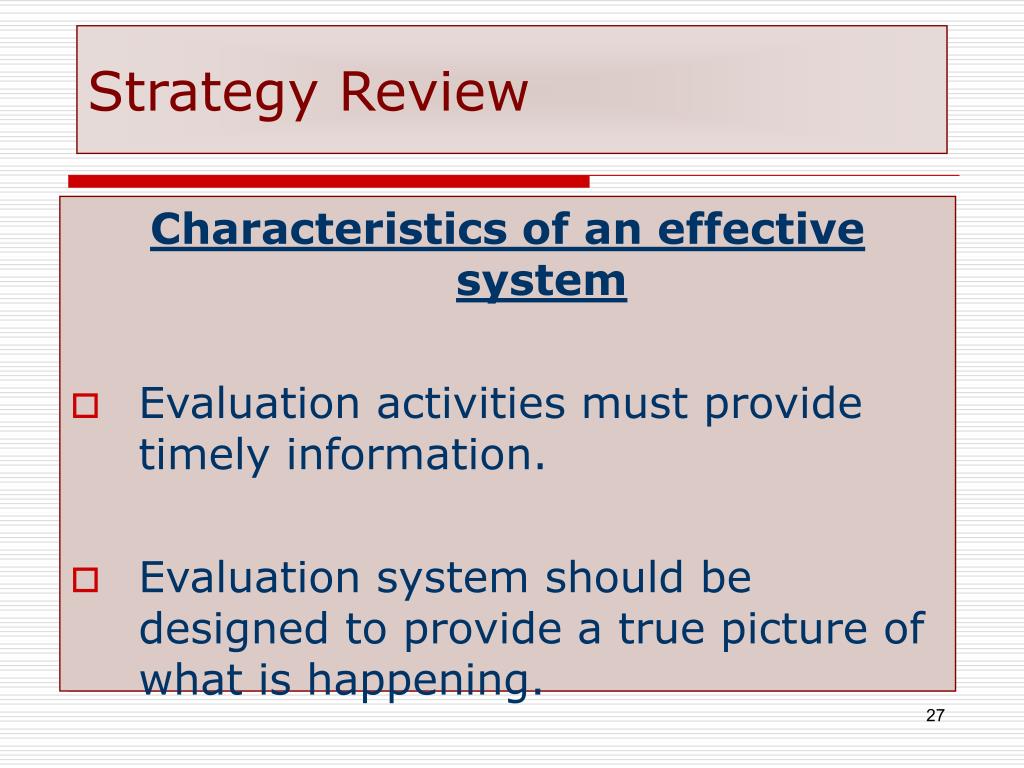 Strategy Review

Characteristics of an effective system

Evaluation activities must provide timely information.

Evaluation system should be designed to provide a true picture of what is happening.

27